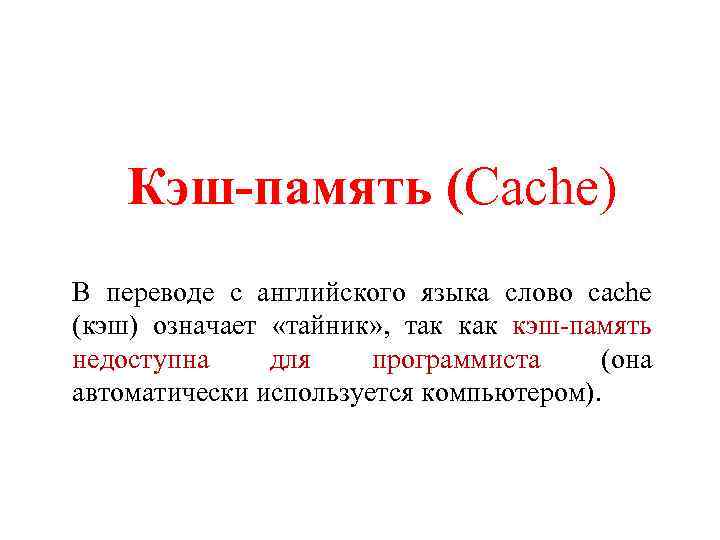 Кэш-память (Cache)

В переводе с английского языка слово cache (кэш) означает «тайник», так как кэш-память недоступна для программиста (она автоматически используется компьютером).